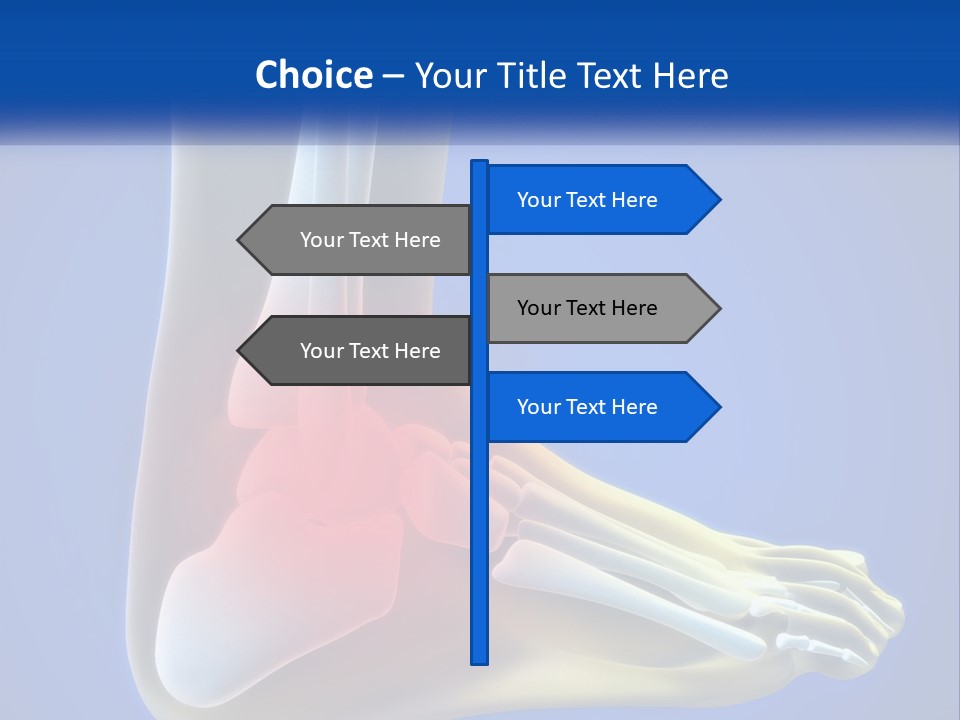 Choice – Your Title Text Here

Your Text Here

Your Text Here

Your Text Here

Your Text Here

Your Text Here